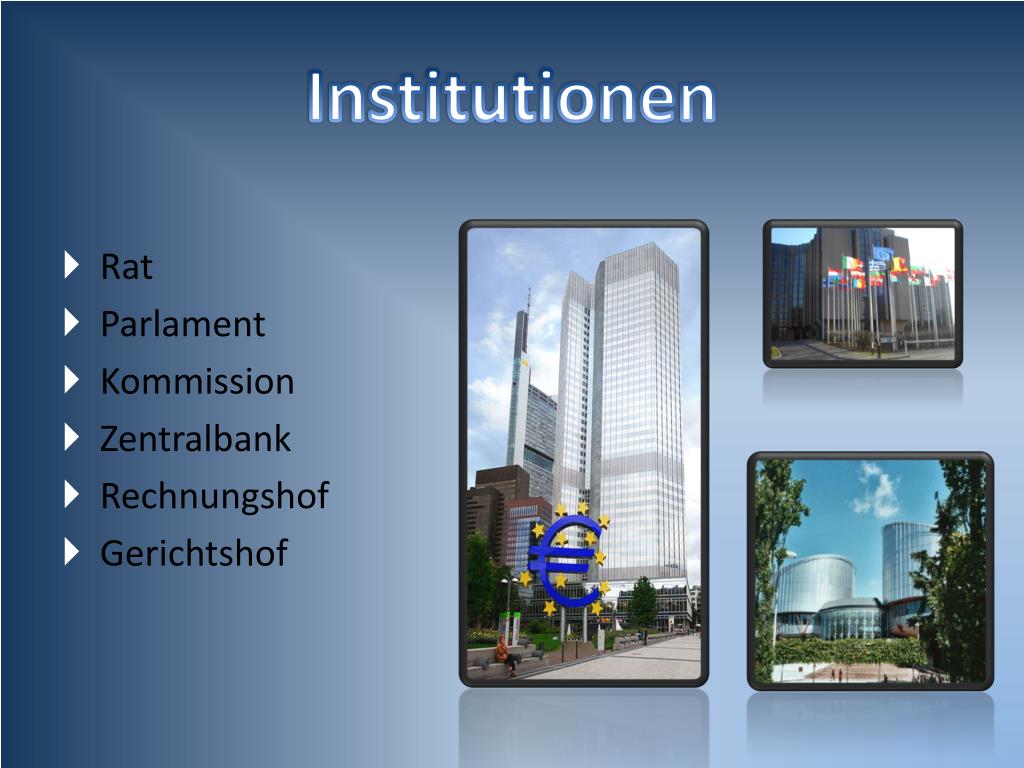 Institutionen

Rat
Parlament
Kommission
Zentralbank
Rechnungshof
Gerichtshof